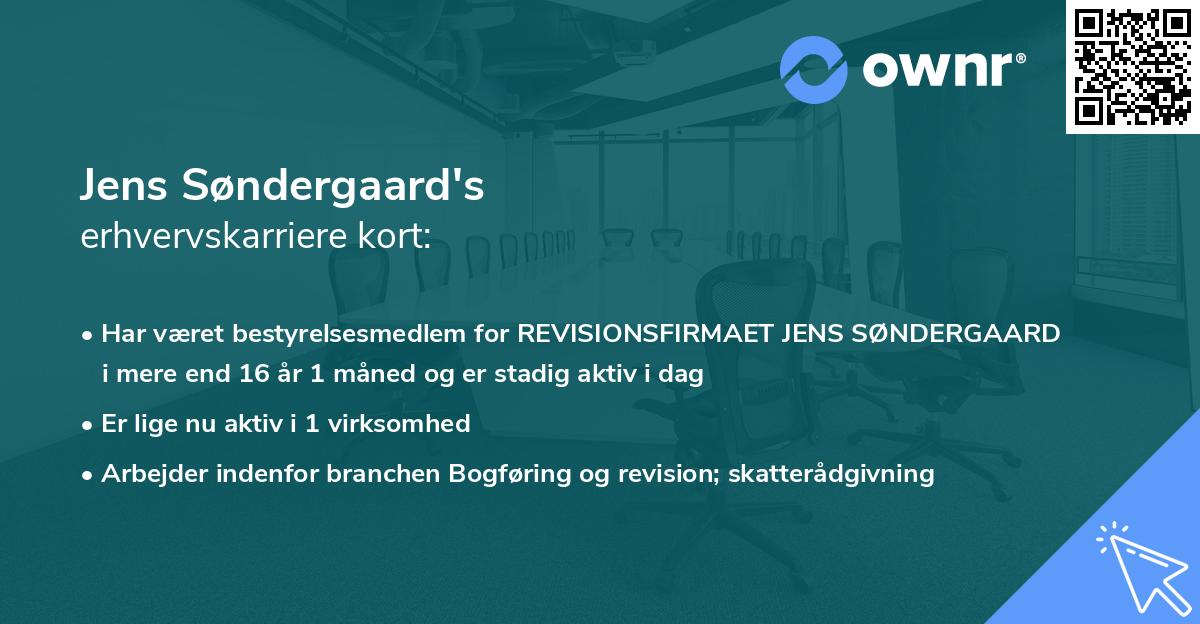 ownr®

Jens Søndergaard's
erhvervskarriere kort:

• Har været bestyrelsesmedlem for REVISIONSFIRMAET JENS SØNDERGAARD i mere end 16 år 1 måned og er stadig aktiv i dag

• Er lige nu aktiv i 1 virksomhed

• Arbejder indenfor branchen Bogføring og revision; skatterådgivning